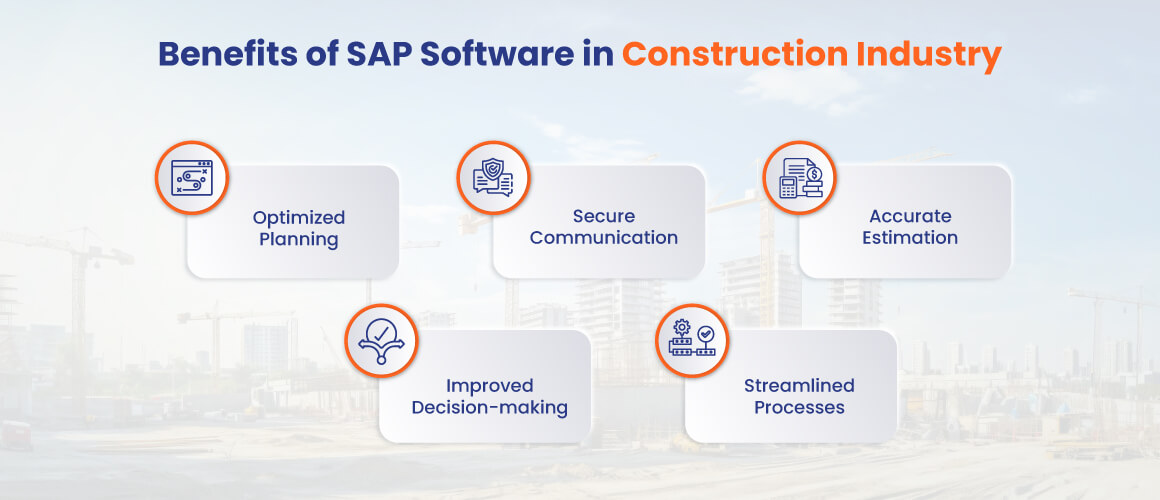 Benefits of SAP Software in Construction Industry

Optimized Planning

Secure Communication

Accurate Estimation

Improved Decision-making

Streamlined Processes